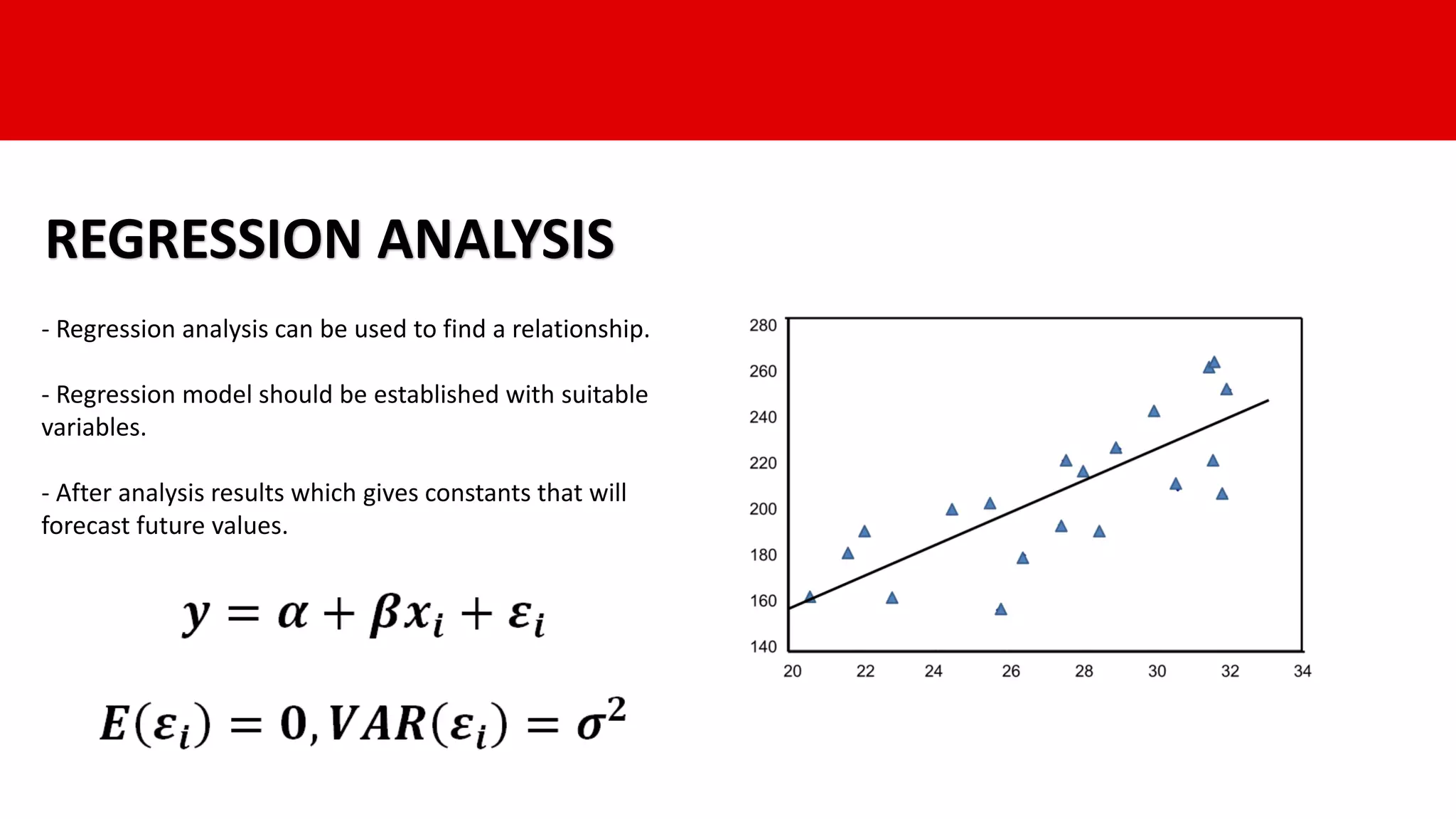 REGRESSION ANALYSIS

- Regression analysis can be used to find a relationship.

- Regression model should be established with suitable variables.

- After analysis results which gives constants that will forecast future values.

$y = \alpha + \beta x_i + \varepsilon_i$

$E(\varepsilon_i) = 0, VAR(\varepsilon_i) = \sigma^2$

280
260
240
220
200
180
160
140
20
22
24
26
28
30
32
34